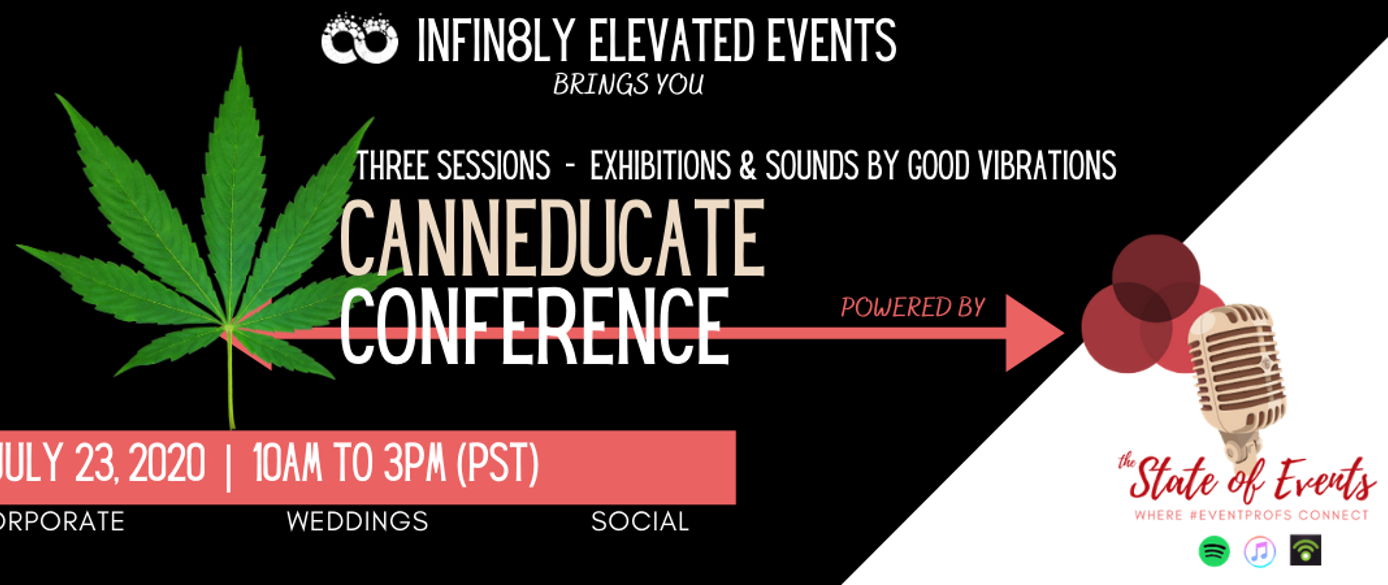 INFIN8LY ELEVATED EVENTS
BRINGS YOU

THREE SESSIONS - EXHIBITIONS & SOUNDS BY GOOD VIBRATIONS

CANNEDUCATE
CONFERENCE

POWERED BY

ULY 23, 2020 | 10AM TO 3PM (PST)

ORPORATE WEDDINGS SOCIAL

the State of Events
WHERE #EVENTPROFS CONNECT